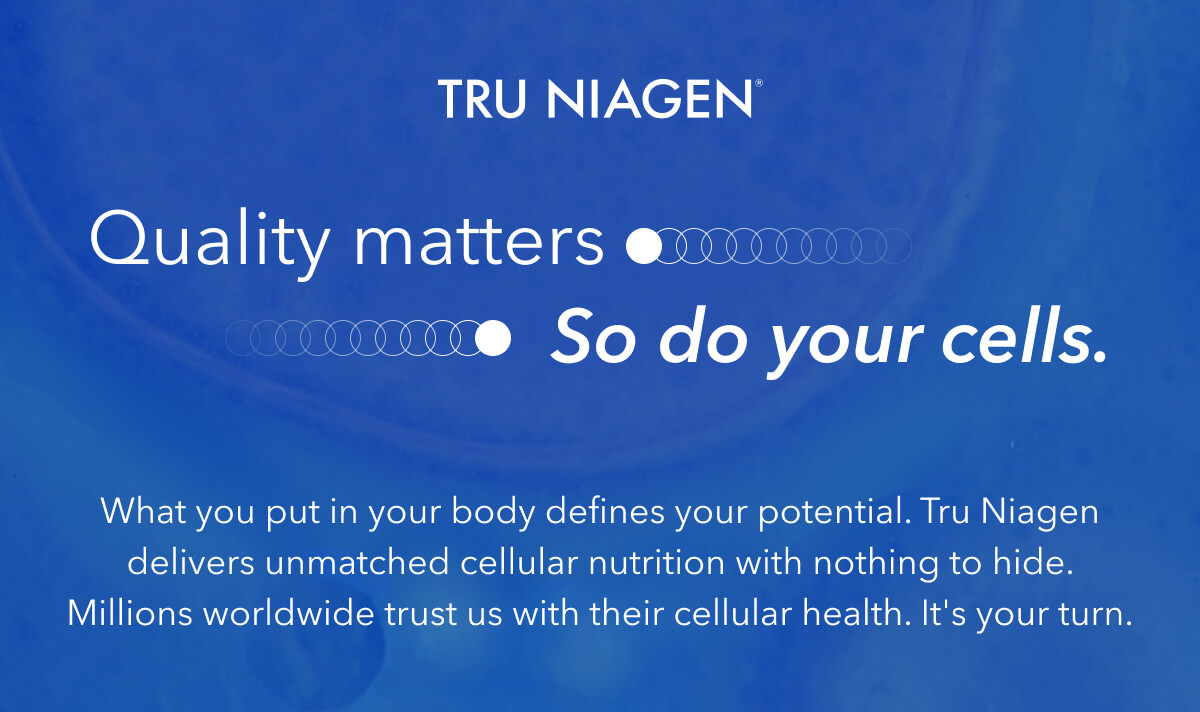 TRU NIAGEN®

Quality matters

So do your cells.

What you put in your body defines your potential. Tru Niagen delivers unmatched cellular nutrition with nothing to hide. Millions worldwide trust us with their cellular health. It's your turn.